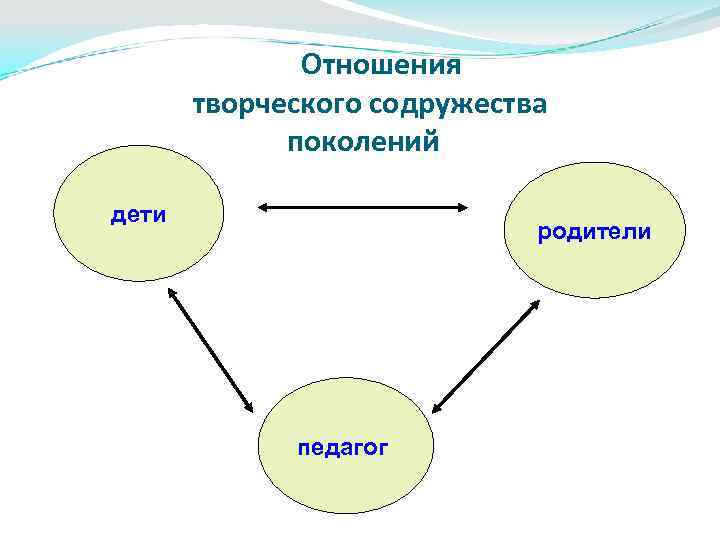 Отношения творческого содружества поколений

дети

родители

педагог